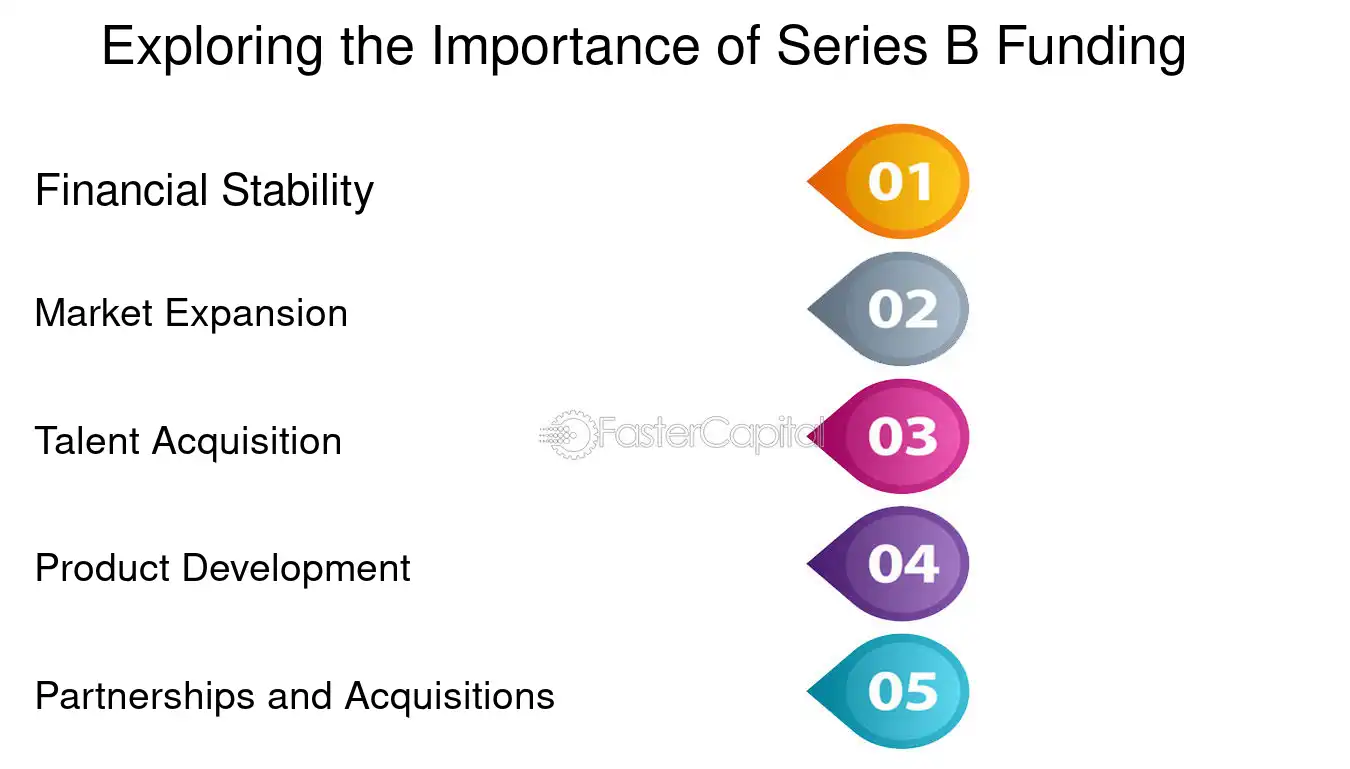 Exploring the Importance of Series B Funding

Financial Stability

01

Market Expansion

02

Talent Acquisition

03

Product Development

04

Partnerships and Acquisitions

05

FasterCapital